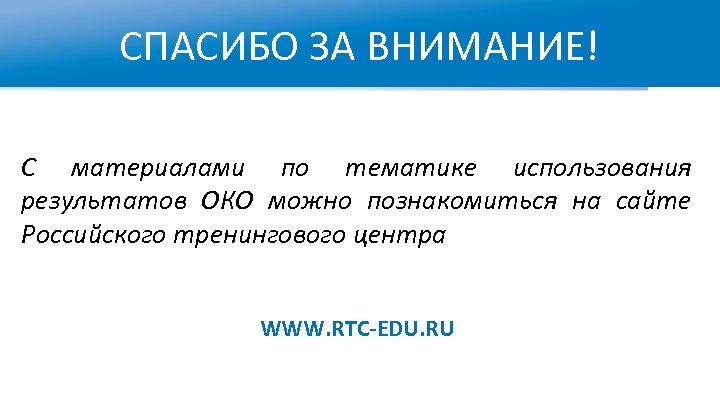 СПАСИБО ЗА ВНИМАНИЕ!

С материалами по тематике использования результатов ОКО можно познакомиться на сайте Российского тренингового центра

WWW.RTC-EDU.RU